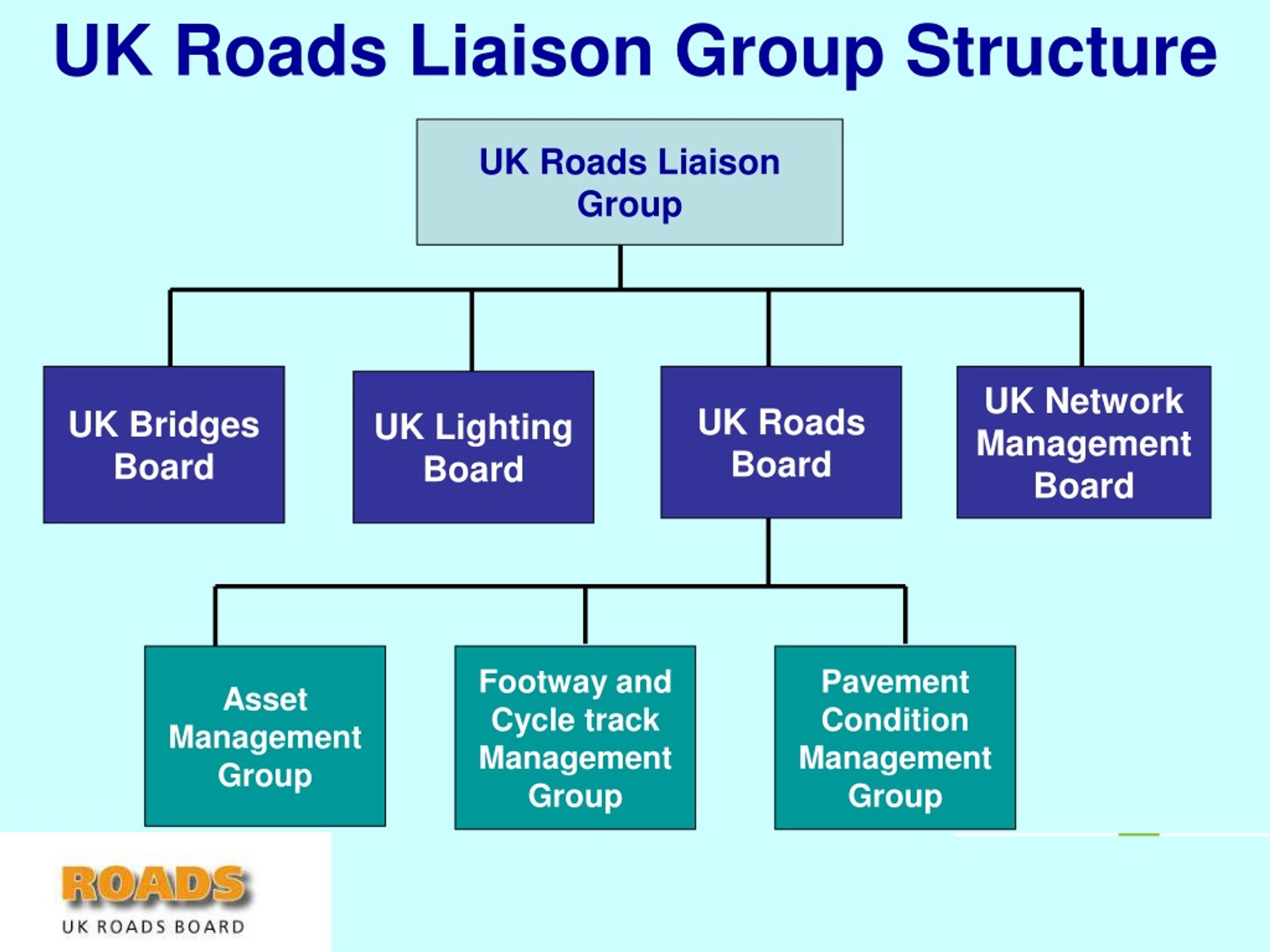 UK Roads Liaison Group Structure

UK Roads Liaison Group

UK Bridges Board

UK Lighting Board

UK Roads Board

UK Network Management Board

Asset Management Group

Footway and Cycle track Management Group

Pavement Condition Management Group

ROADS
UK ROADS BOARD